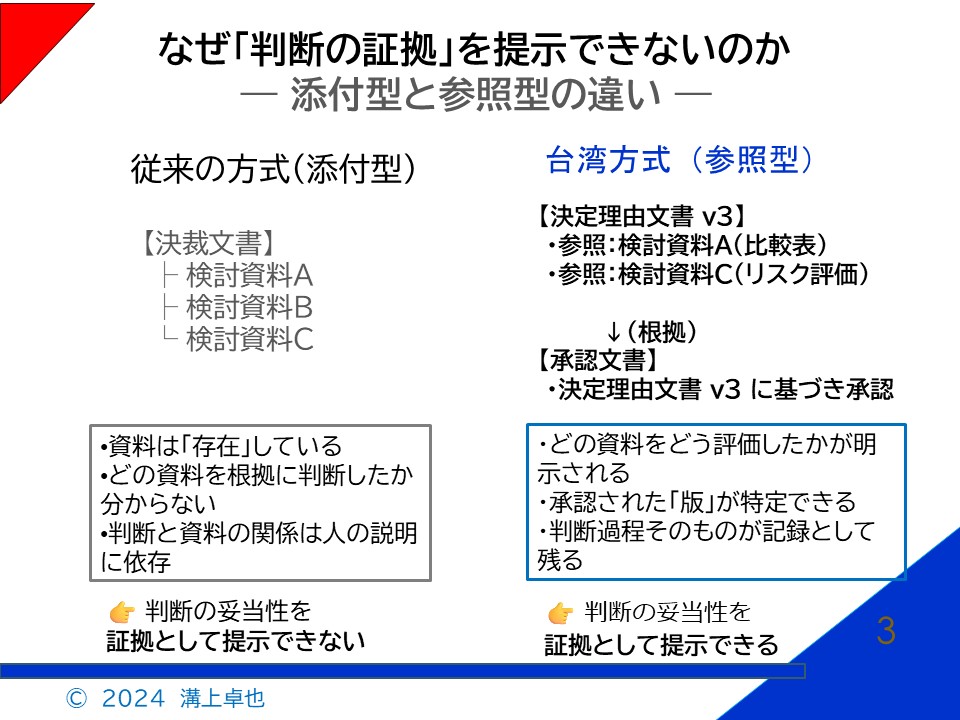 なぜ「判断の証拠」を提示できないのか
― 添付型と参照型の違い ―

従来の方式(添付型)

【決裁文書】
├ 検討資料A
├ 検討資料B
└ 検討資料C

•資料は「存在」している
•どの資料を根拠に判断したか分からない
•判断と資料の関係は人の説明に依存

👉 判断の妥当性を
証拠として提示できない

台湾方式（参照型）

【決定理由文書 v3】
・参照：検討資料A(比較表)
・参照：検討資料C(リスク評価)

↓(根拠)
【承認文書】
・決定理由文書 v3 に基づき承認

・どの資料をどう評価したかが明示される
・承認された「版」が特定できる
・判断過程そのものが記録として残る

👉 判断の妥当性を
証拠として提示できる

3

© 2024 溝上卓也